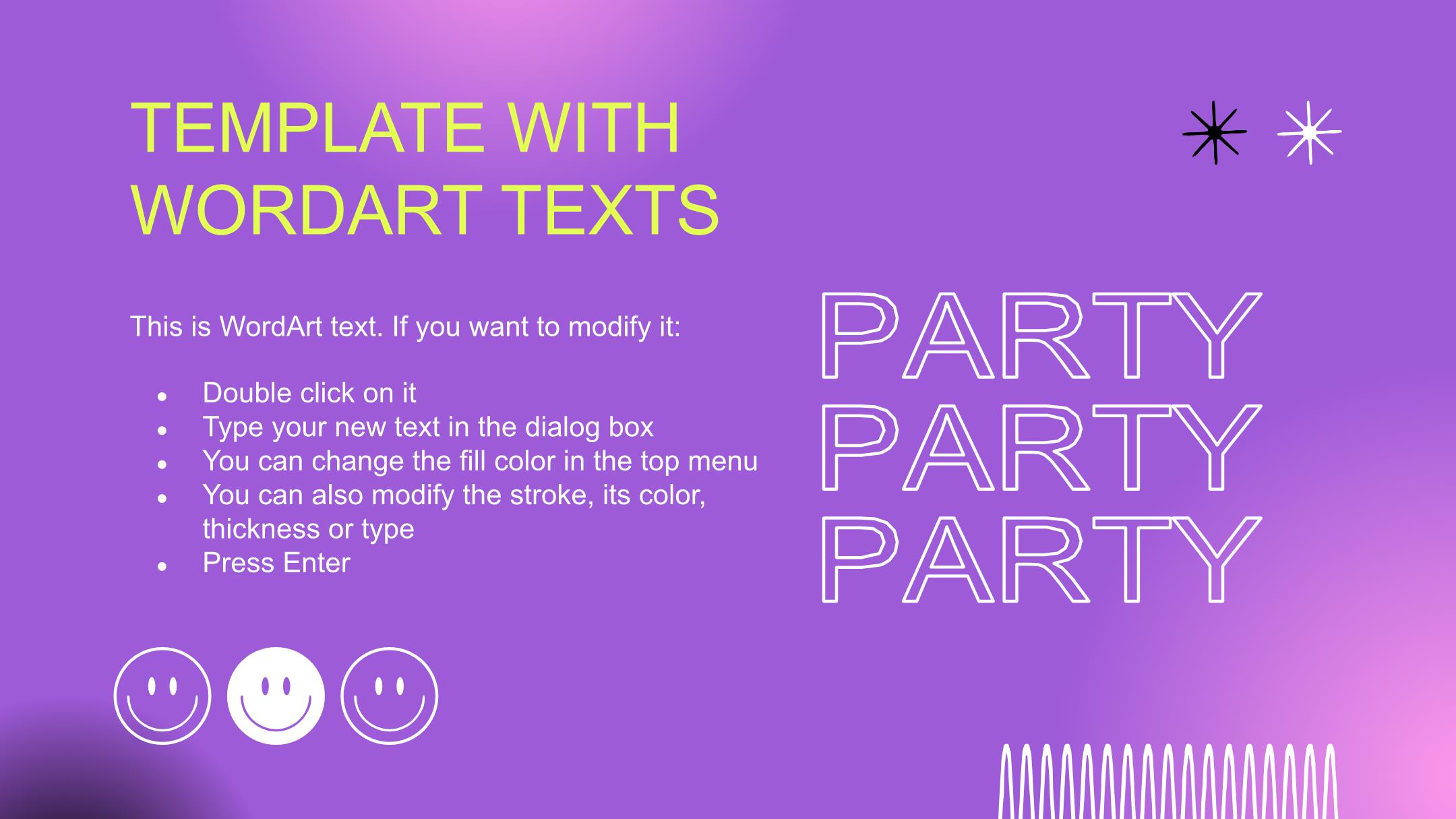 TEMPLATE WITH WORDART TEXTS

This is WordArt text. If you want to modify it:

- Double click on it
- Type your new text in the dialog box
- You can change the fill color in the top menu
- You can also modify the stroke, its color, thickness or type
- Press Enter

PARTY
PARTY
PARTY